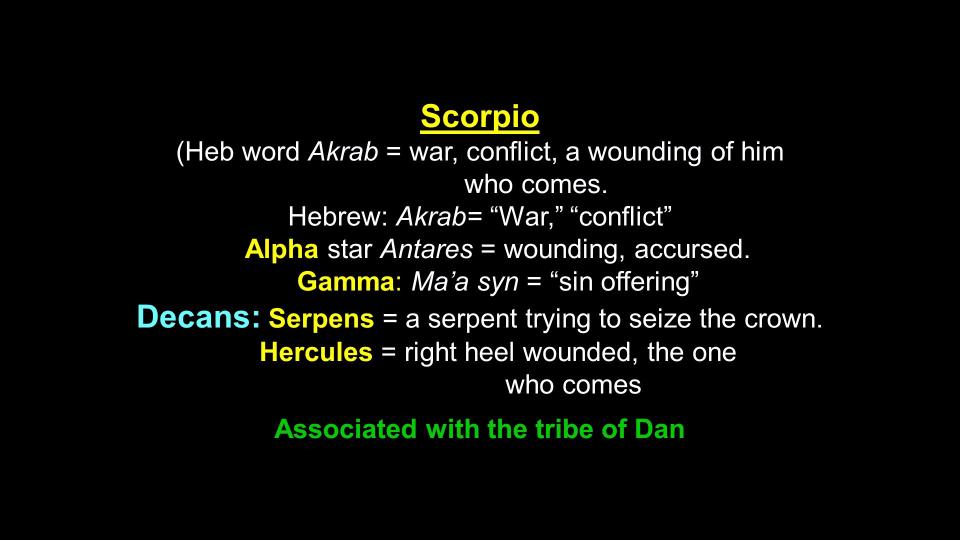 Scorpio
(Heb word Akrab = war, conflict, a wounding of him who comes.
Hebrew: Akrab= “War,” “conflict”
Alpha star Antares = wounding, accursed.
Gamma: Ma’a syn = “sin offering”
Decans: Serpens = a serpent trying to seize the crown.
Hercules = right heel wounded, the one who comes

Associated with the tribe of Dan